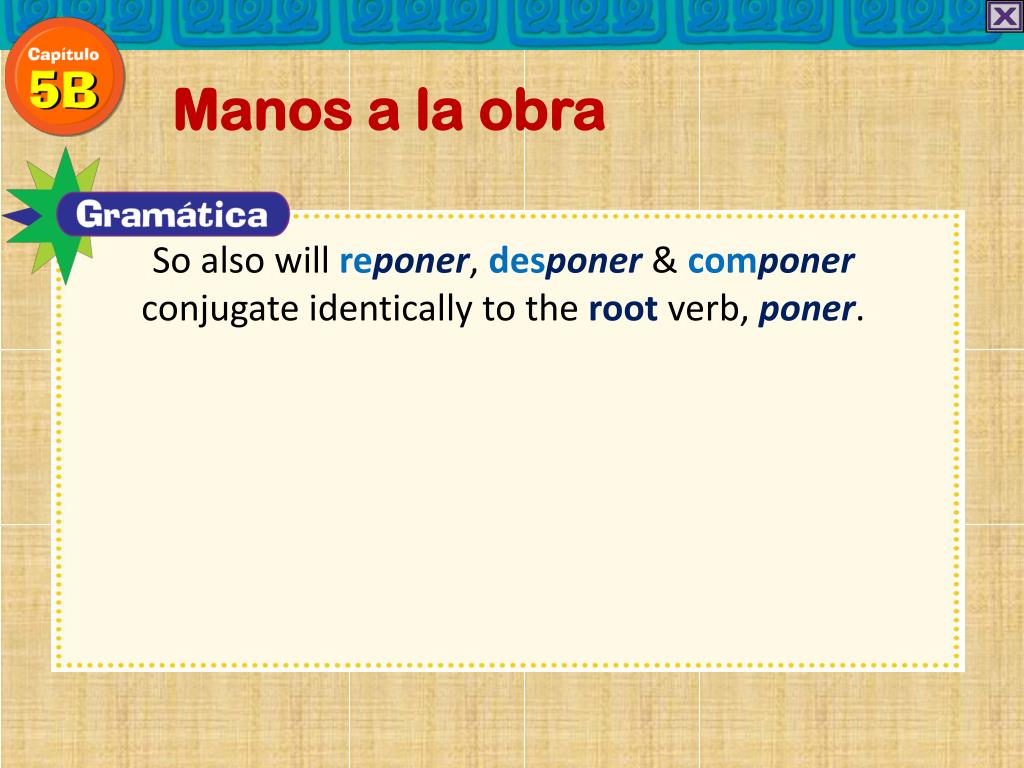 Capítulo
5B

Manos a la obra

Gramática

So also will reponer, desponer & componer conjugate identically to the root verb, poner.